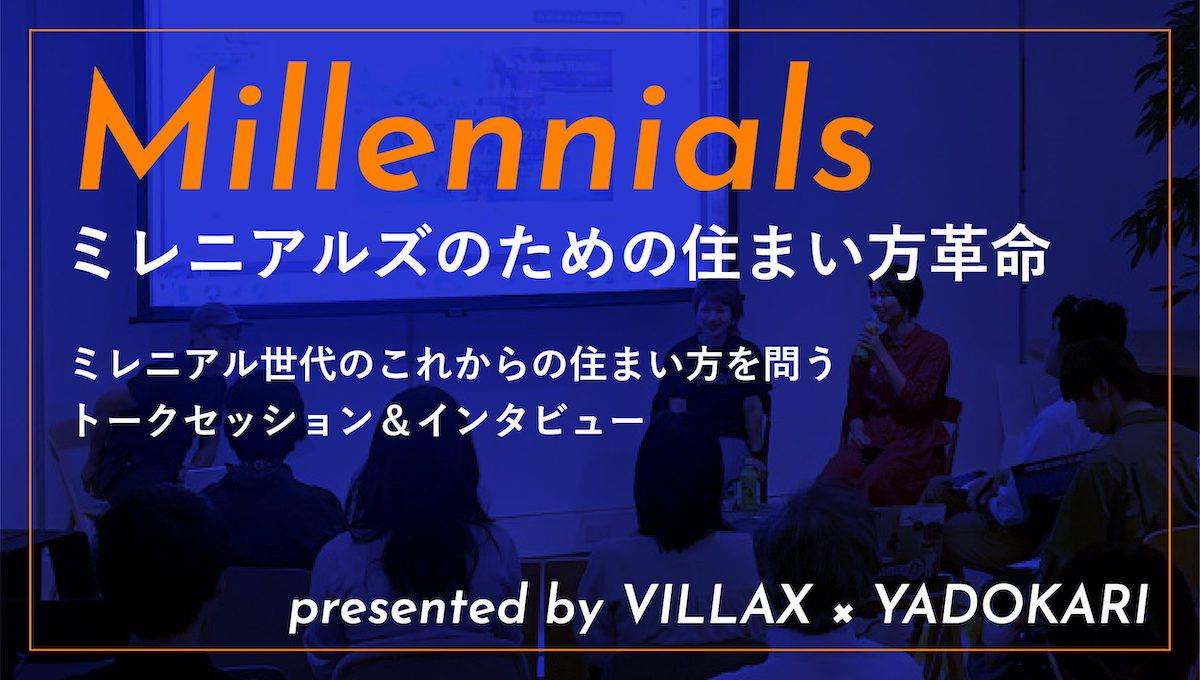 Millennials
ミレニアルズのための住まい方革命

ミレニアル世代のこれからの住まい方を問う
トークセッション＆インタビュー

presented by VILLAX × YADOKARI